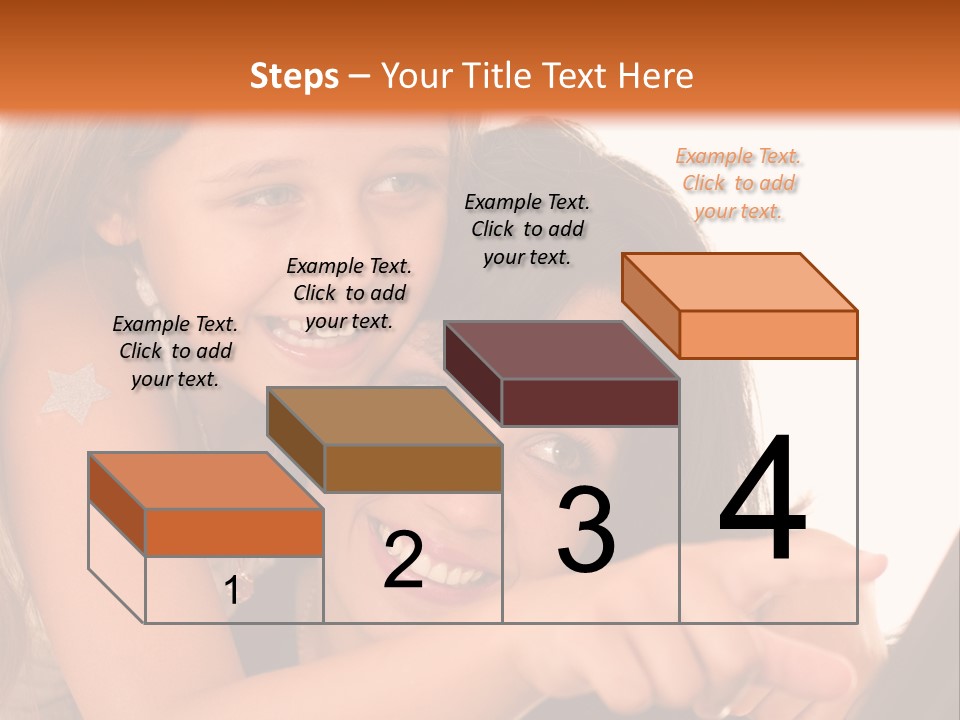 Steps – Your Title Text Here

Example Text. Click to add your text.

Example Text. Click to add your text.

Example Text. Click to add your text.

Example Text. Click to add your text.

1

2

3

4